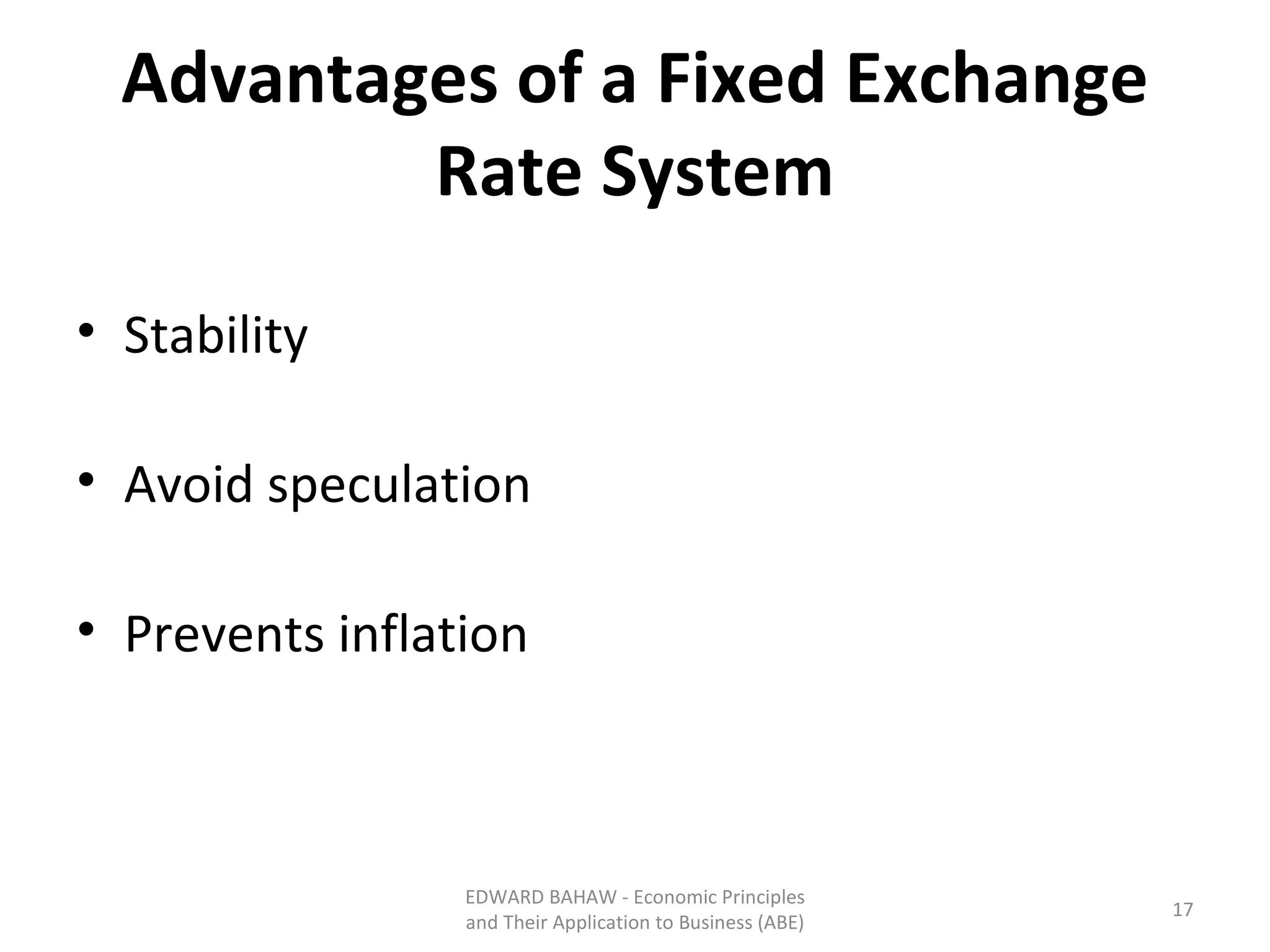 Advantages of a Fixed Exchange Rate System

• Stability

• Avoid speculation

• Prevents inflation

EDWARD BAHAW - Economic Principles and Their Application to Business (ABE)

17